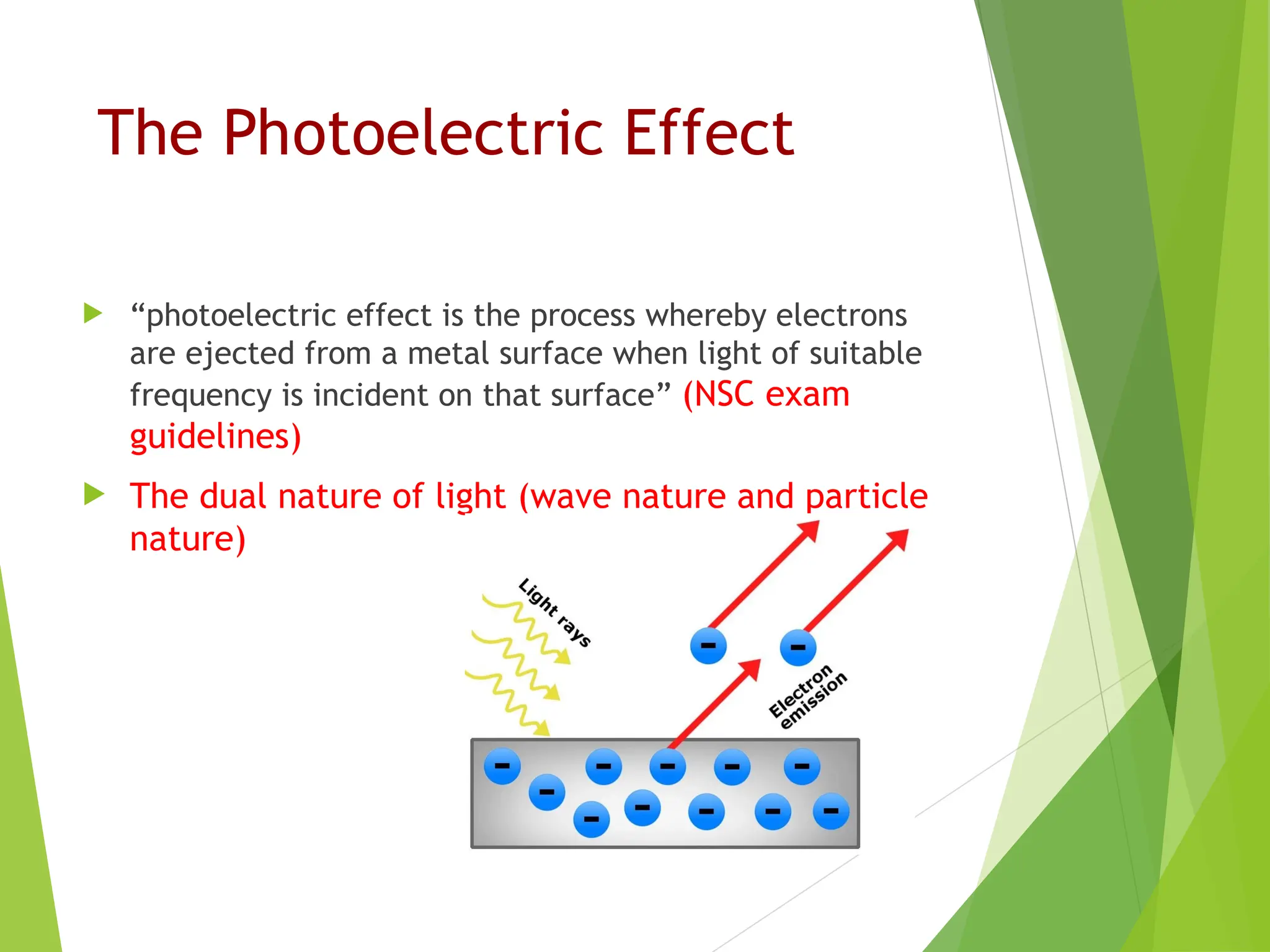 The Photoelectric Effect

“photoelectric effect is the process whereby electrons are ejected from a metal surface when light of suitable frequency is incident on that surface” (NSC exam guidelines)

The dual nature of light (wave nature and particle nature)

Light rays

Electron emission